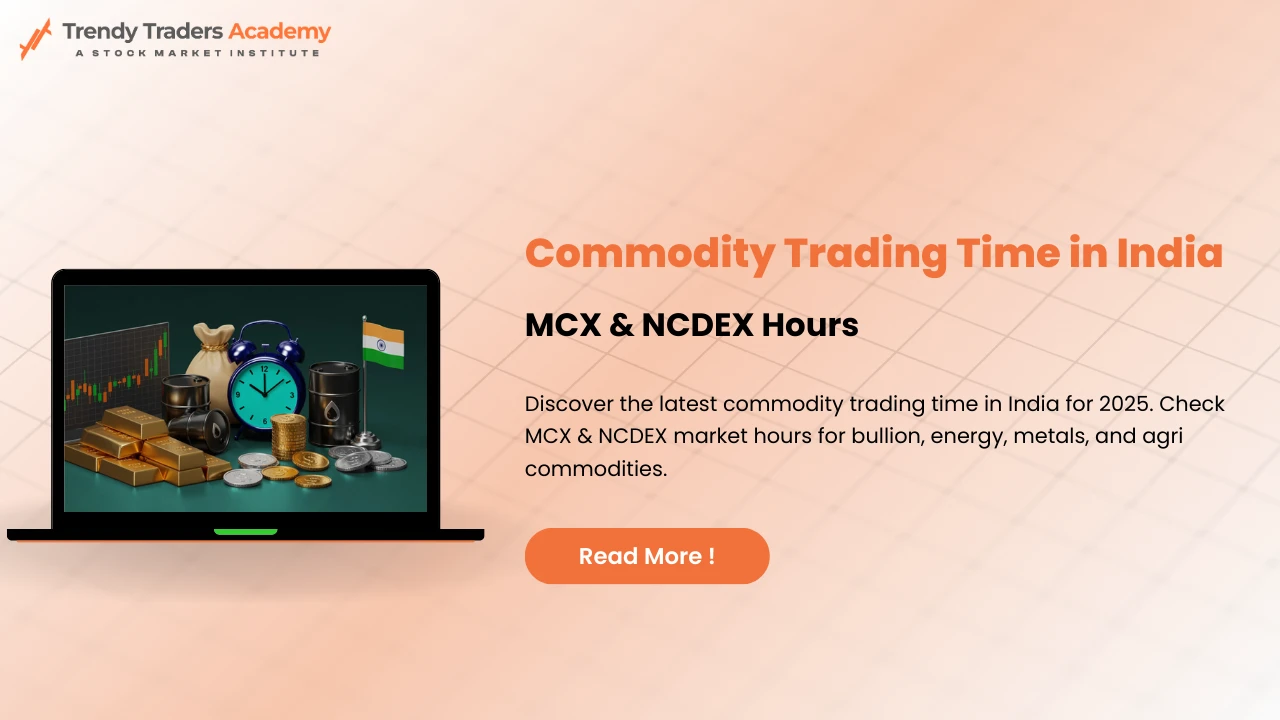 Trendy Traders Academy
A STOCK MARKET INSTITUTE

Commodity Trading Time in India

MCX & NCDEX Hours

Discover the latest commodity trading time in India for 2025. Check MCX & NCDEX market hours for bullion, energy, metals, and agri commodities.

Read More !